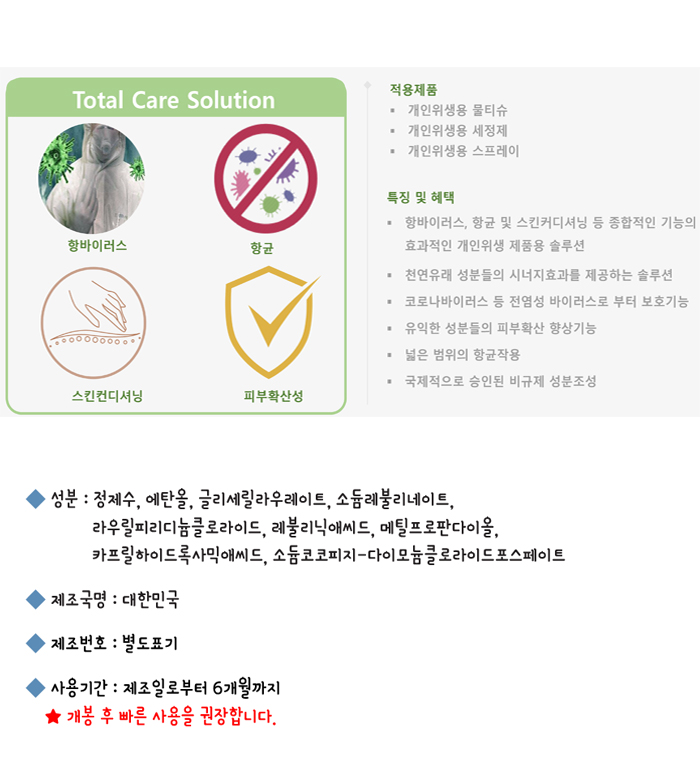 Total Care Solution

항바이러스

항균

스킨컨디셔닝

피부확산성

적용제품
▪ 개인위생용 물티슈
▪ 개인위생용 세정제
▪ 개인위생용 스프레이

특징 및 혜택
▪ 항바이러스, 항균 및 스킨커디셔닝 등 종합적인 기능의 효과적인 개인위생 제품용 솔루션
▪ 천연유래 성분들의 시너지효과를 제공하는 솔루션
▪ 코로나바이러스 등 전염성 바이러스로 부터 보호기능
▪ 유익한 성분들의 피부확산 향상기능
▪ 넓은 범위의 항균작용
▪ 국제적으로 승인된 비규제 성분조성

◆ 성분 : 정제수, 에탄올, 글리세릴라우레이트, 소듐레불리네이트, 라우릴피리디늄클로라이드, 레불리닉애씨드, 메틸프로판다이올, 카프릴하이드록사믹애씨드, 소듐코코피지-다이모늄클로라이드포스페이트

◆ 제조국명 : 대한민국

◆ 제조번호 : 별도표기

◆ 사용기간 : 제조일로부터 6개월까지
★ 개봉 후 빠른 사용을 권장합니다.